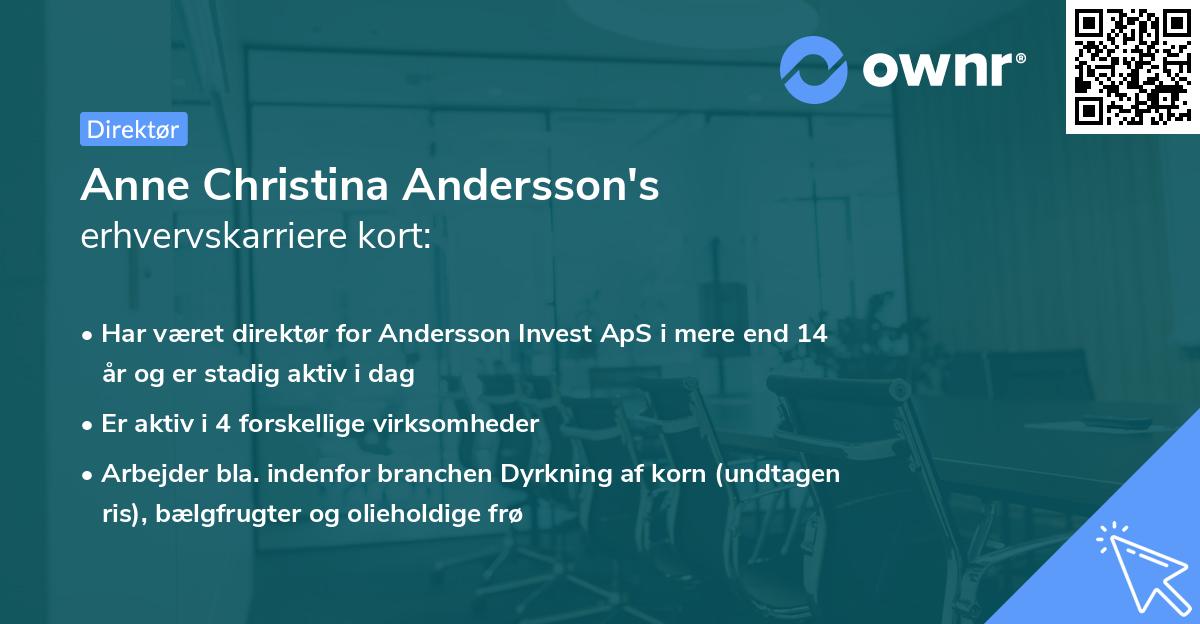 ownr®

Direktør

Anne Christina Andersson's
erhvervskarriere kort:

• Har været direktør for Andersson Invest ApS i mere end 14 år og er stadig aktiv i dag

• Er aktiv i 4 forskellige virksomheder

• Arbejder bla. indenfor branchen Dyrkning af korn (undtagen ris), bælgfrugter og olieholdige frø